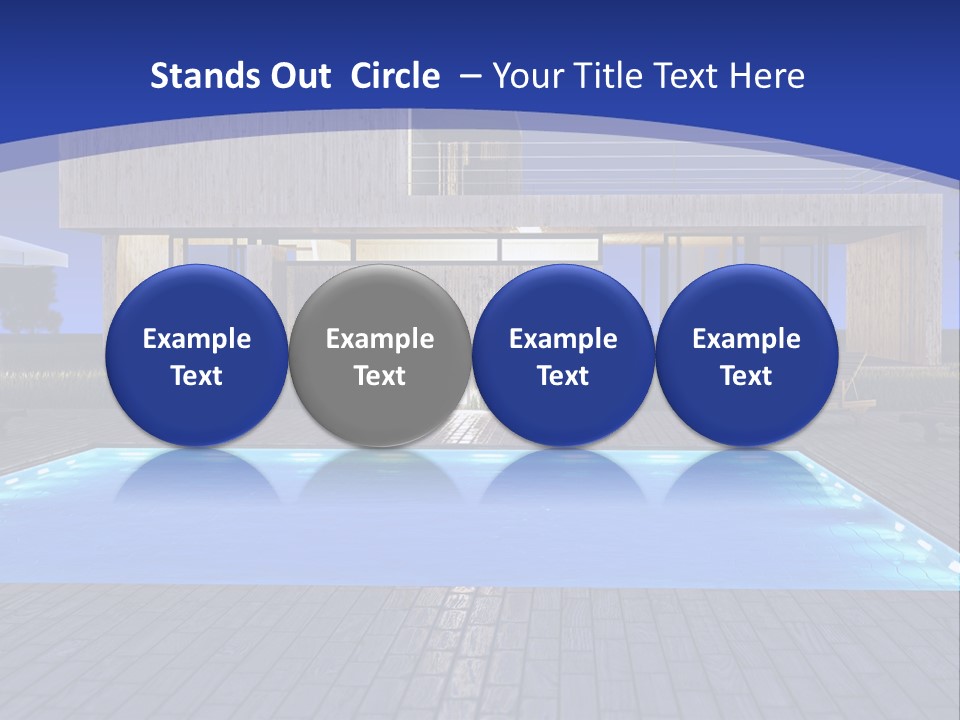 Stands Out Circle – Your Title Text Here

Example Text

Example Text

Example Text

Example Text